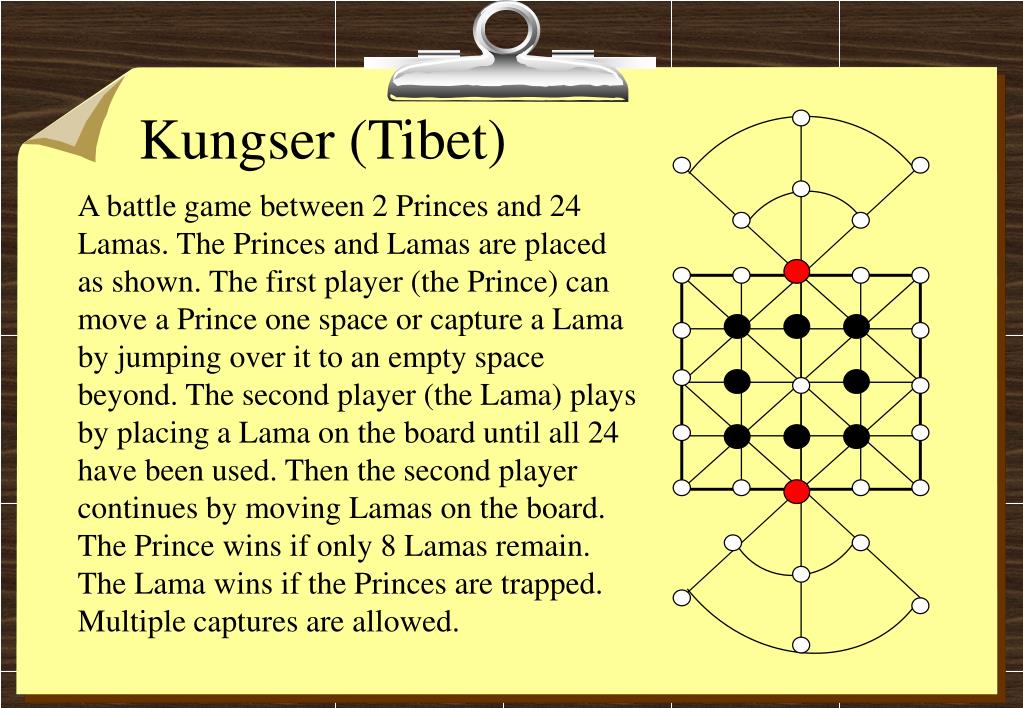 Kungser (Tibet)

A battle game between 2 Princes and 24 Lamas. The Princes and Lamas are placed as shown. The first player (the Prince) can move a Prince one space or capture a Lama by jumping over it to an empty space beyond. The second player (the Lama) plays by placing a Lama on the board until all 24 have been used. Then the second player continues by moving Lamas on the board. The Prince wins if only 8 Lamas remain. The Lama wins if the Princes are trapped. Multiple captures are allowed.